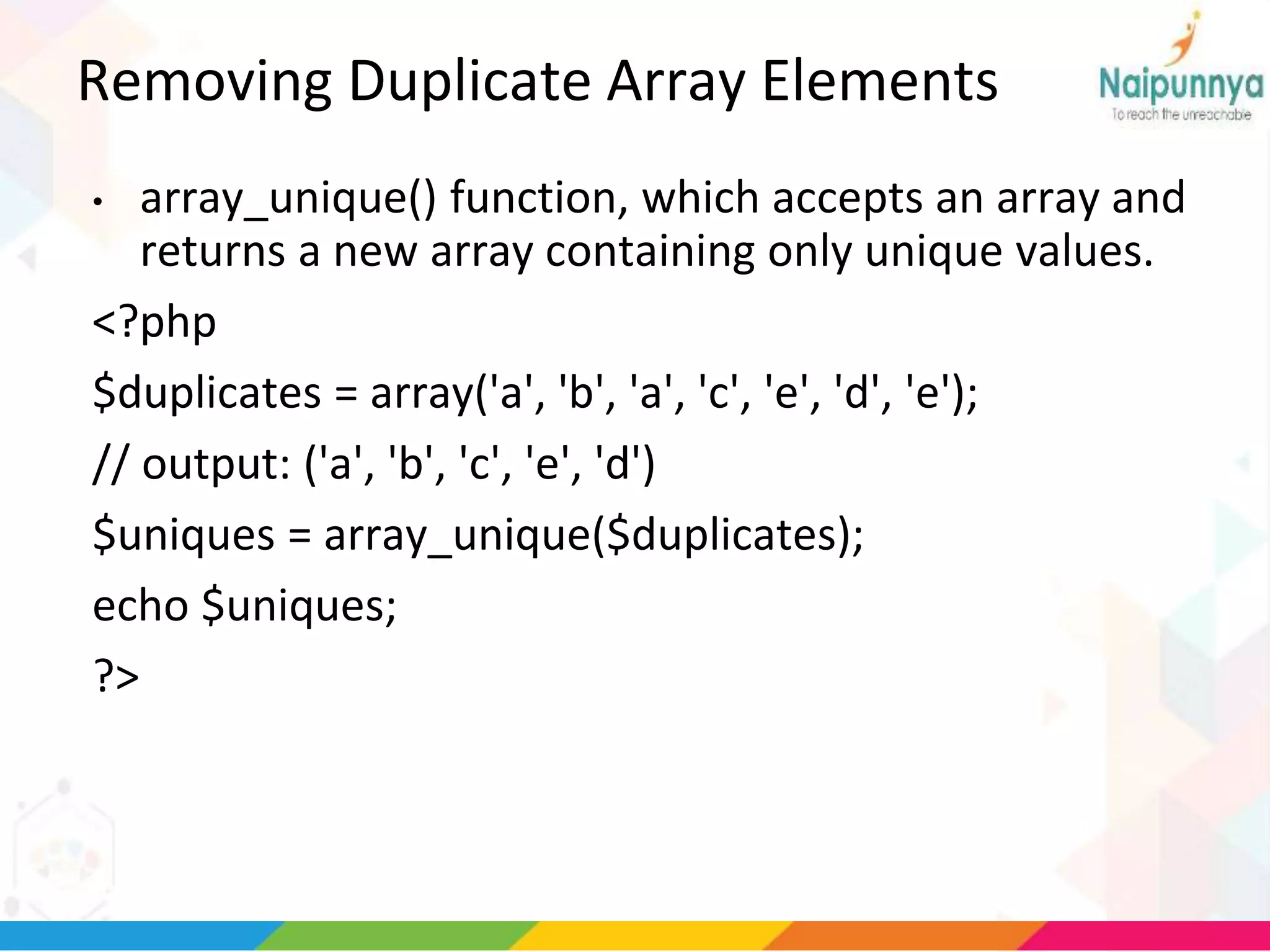 Removing Duplicate Array Elements

Naipunnya
To reach the unreachable

• array_unique() function, which accepts an array and returns a new array containing only unique values.

<?php

$duplicates = array('a', 'b', 'a', 'c', 'e', 'd', 'e');

// output: ('a', 'b', 'c', 'e', 'd')

$uniques = array_unique($duplicates);

echo $uniques;

?>